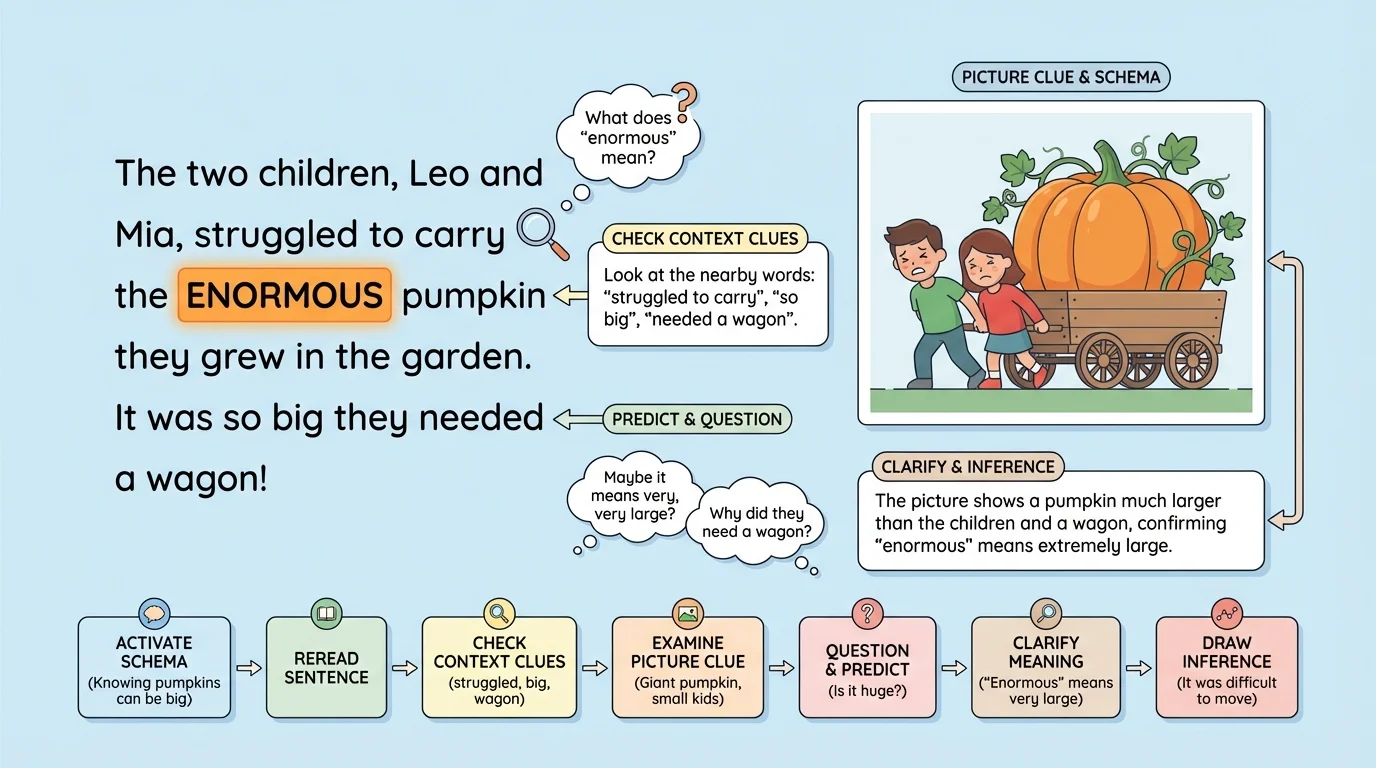 The two children, Leo and Mia, struggled to carry the ENORMOUS pumpkin they grew in the garden. It was so big they needed a wagon!

What does "enormous" mean?

CHECK CONTEXT CLUES

Look at the nearby words: "struggled to carry", "so big", "needed a wagon".

PREDICT & QUESTION

Maybe it means very, very large?

Why did they need a wagon?

PICTURE CLUE & SCHEMA

CLARIFY & INFERENCE

The picture shows a pumpkin much larger than the children and a wagon, confirming "enormous" means extremely large.

ACTIVATE SCHEMA (Knowing pumpkins can be big)

REREAD SENTENCE

CHECK CONTEXT CLUES (struggled, big, wagon)

EXAMINE PICTURE CLUE (Giant pumpkin, small kids)

QUESTION & PREDICT (Is it huge?)

CLARIFY MEANING ("Enormous" means very large)

DRAW INFERENCE (It was difficult to move)